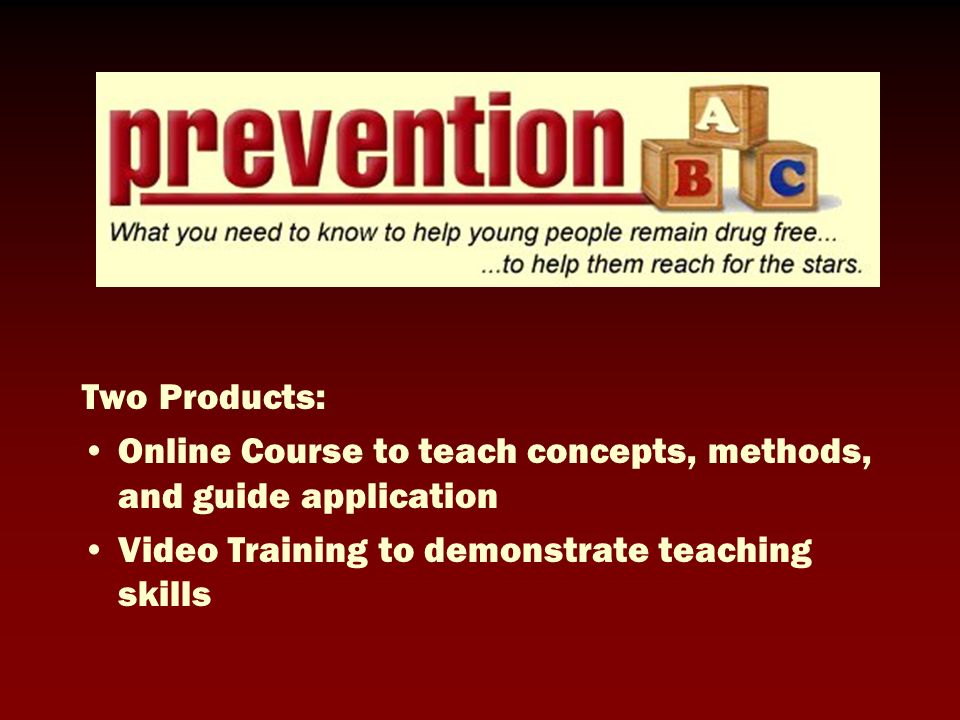 prevention
A
B C
What you need to know to help young people remain drug free...
...to help them reach for the stars.

Two Products:
• Online Course to teach concepts, methods, and guide application
• Video Training to demonstrate teaching skills